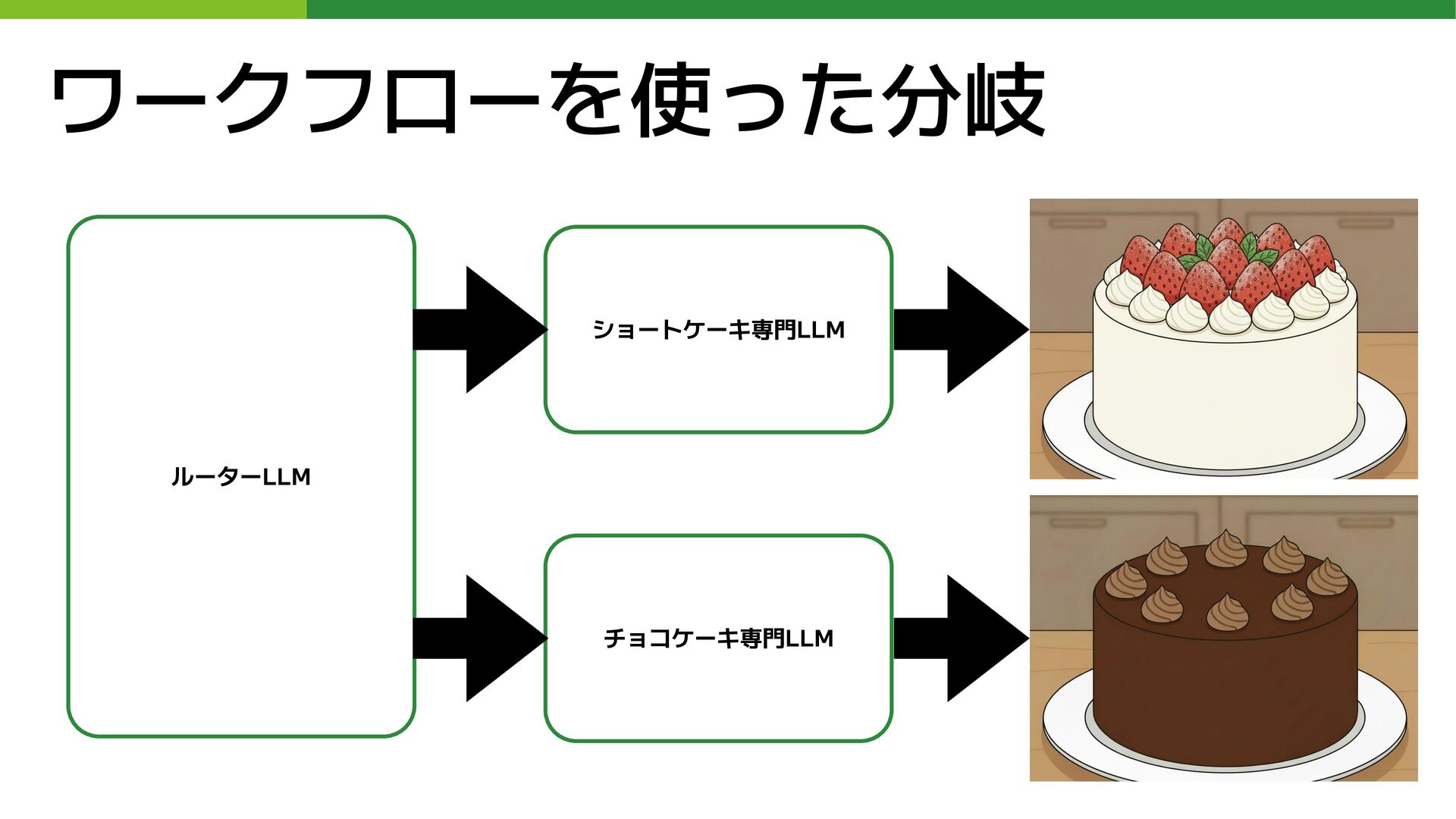 ワークフローを使った分岐

ルーターLLM

ショートケーキ専門LLM

チョコケーキ専門LLM